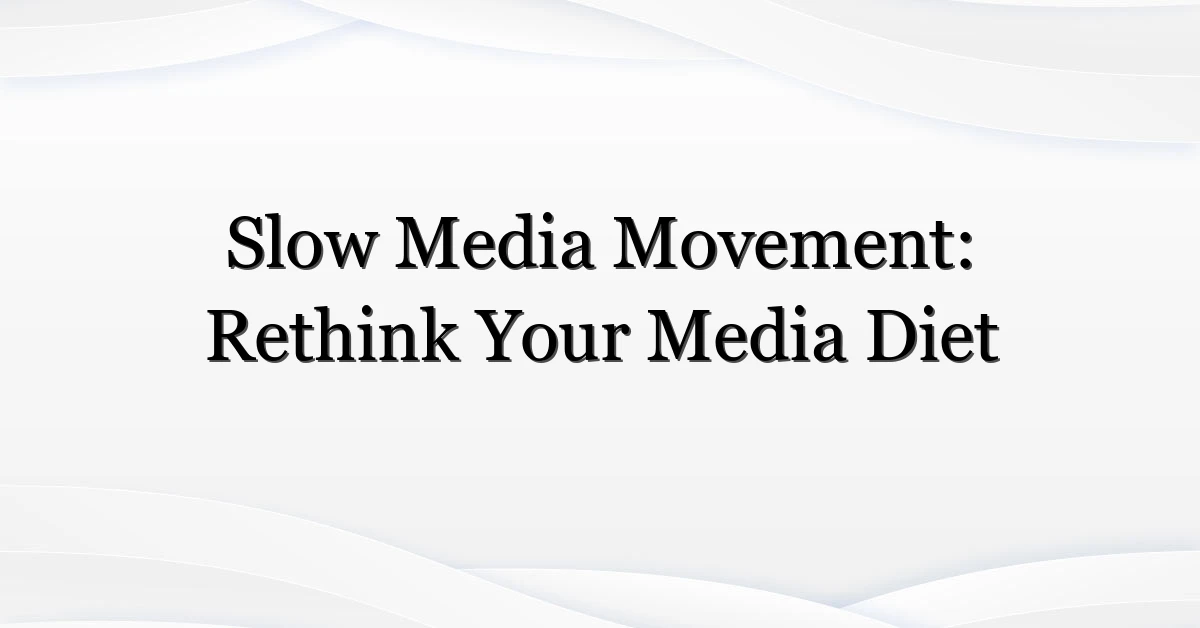 Slow Media Movement: Rethink Your Media Diet